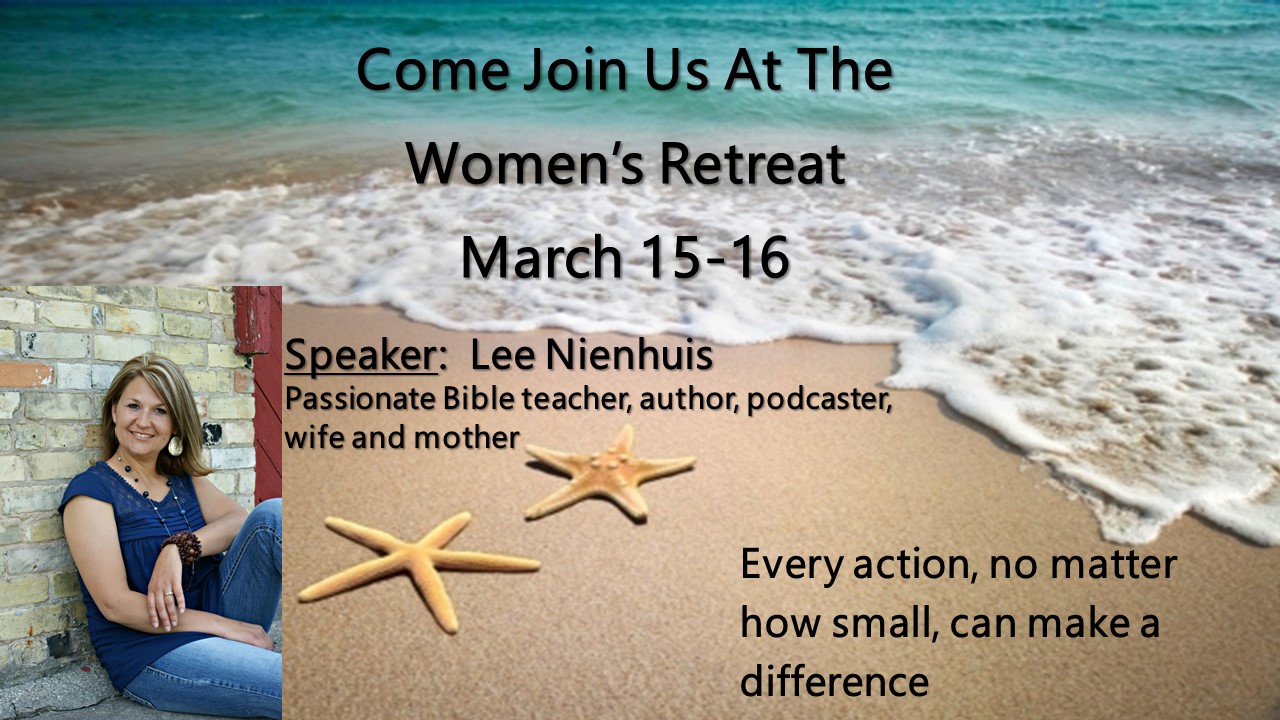 Come Join Us At The
Women's Retreat
March 15-16

Speaker: Lee Nienhuis
Passionate Bible teacher, author, podcaster, wife and mother

Every action, no matter how small, can make a difference